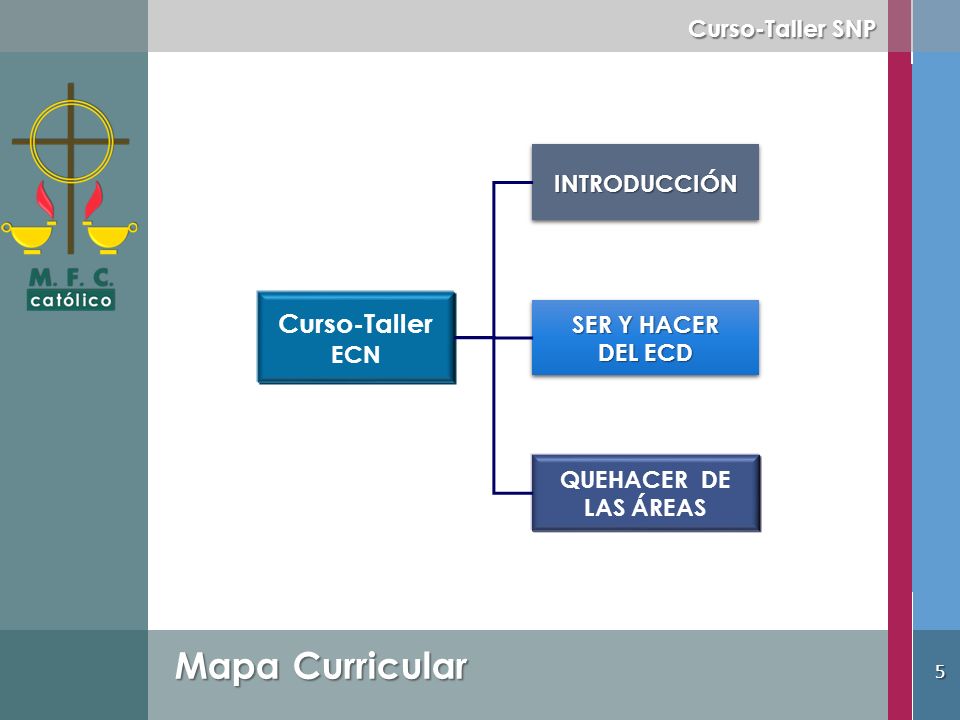 Curso-Taller SNP

M. F. C.
católico

Curso-Taller ECN

INTRODUCCIÓN

SER Y HACER DEL ECD

QUEHACER DE LAS ÁREAS

Mapa Curricular

5